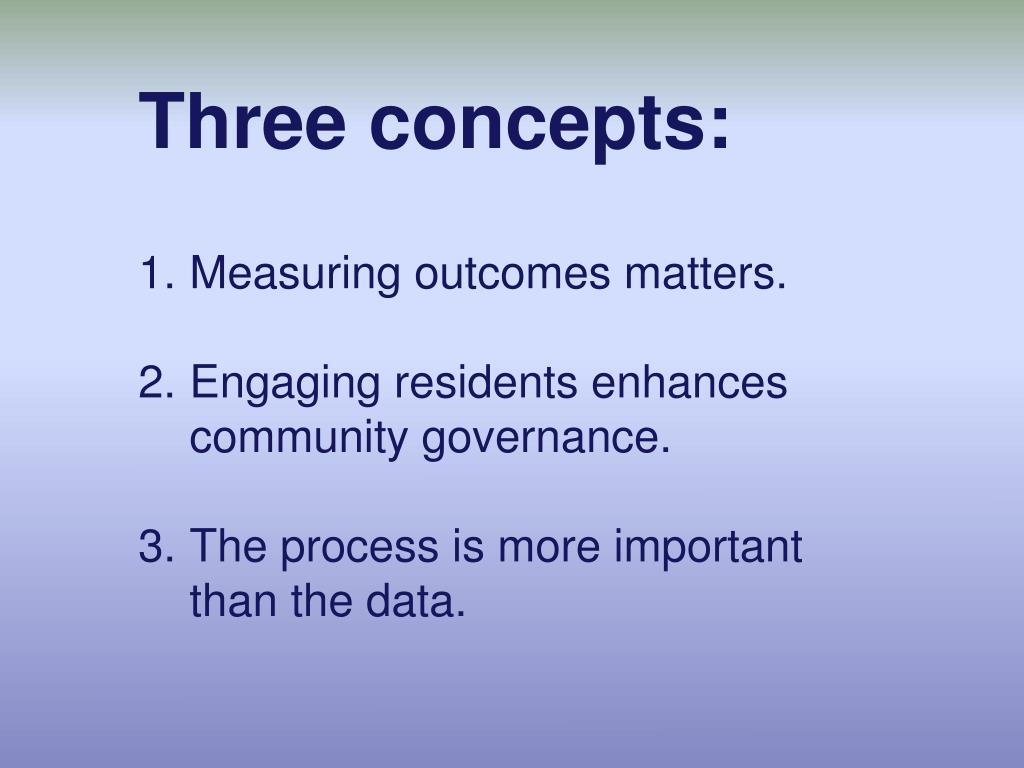 Three concepts:

1. Measuring outcomes matters.

2. Engaging residents enhances community governance.

3. The process is more important than the data.